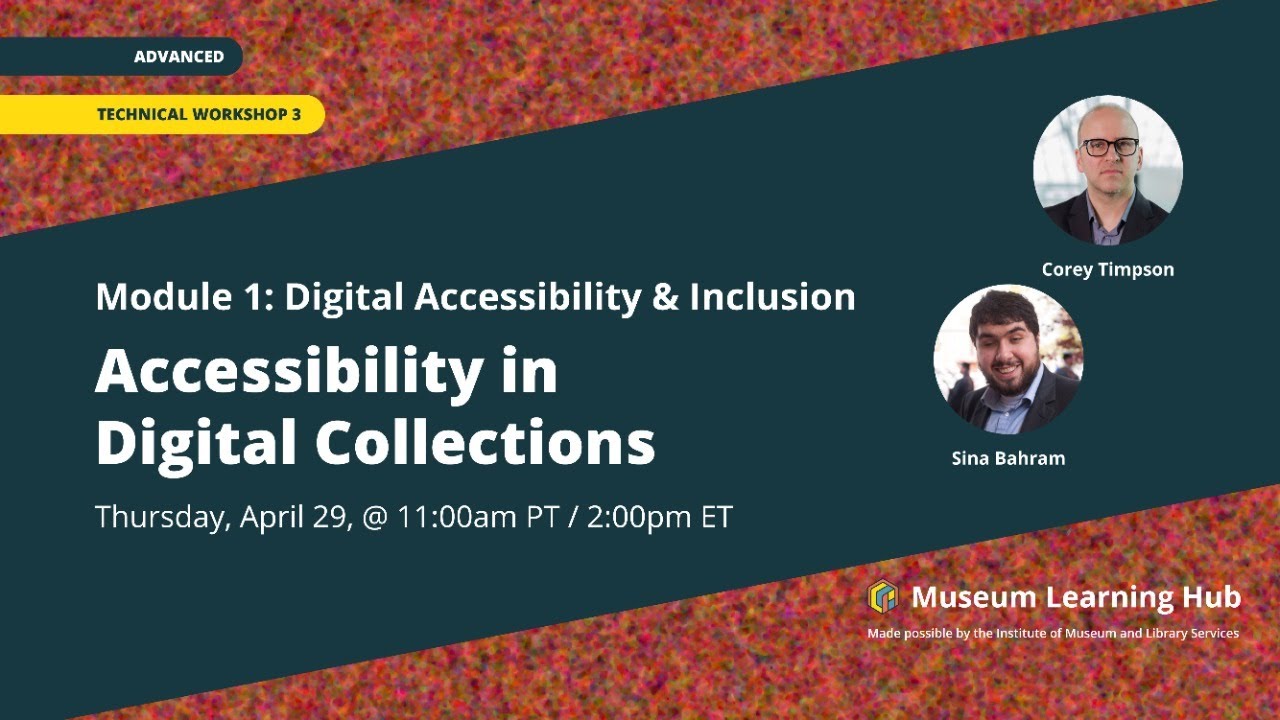 ADVANCED

TECHNICAL WORKSHOP 3

Module 1: Digital Accessibility & Inclusion

Accessibility in Digital Collections

Thursday, April 29, @ 11:00am PT / 2:00pm ET

Corey Timpson

Sina Bahram

Museum Learning Hub

Made possible by the Institute of Museum and Library Services